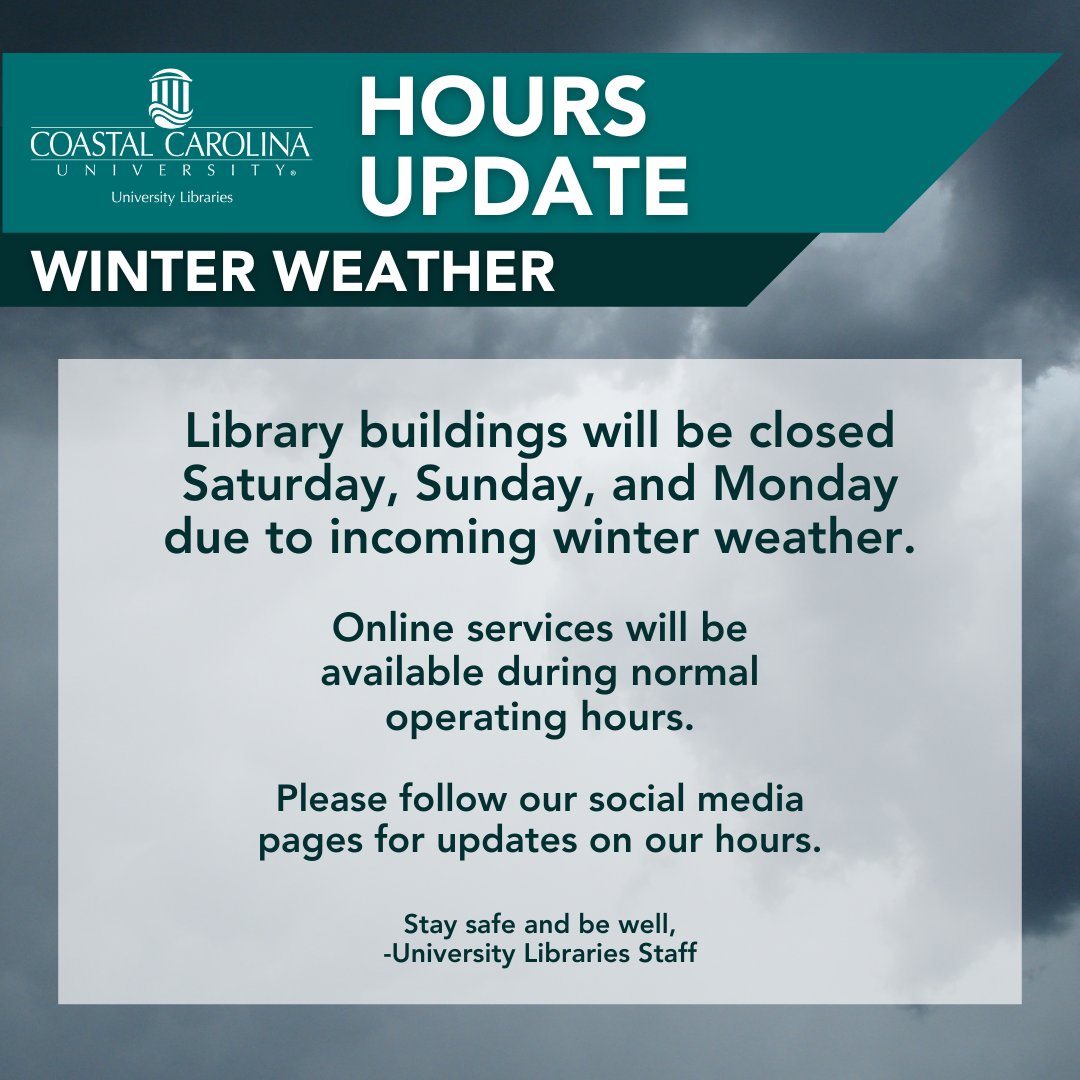 COASTAL CAROLINA
UNIVERSITY®
University Libraries

HOURS UPDATE

WINTER WEATHER

Library buildings will be closed Saturday, Sunday, and Monday due to incoming winter weather.

Online services will be available during normal operating hours.

Please follow our social media pages for updates on our hours.

Stay safe and be well,
-University Libraries Staff